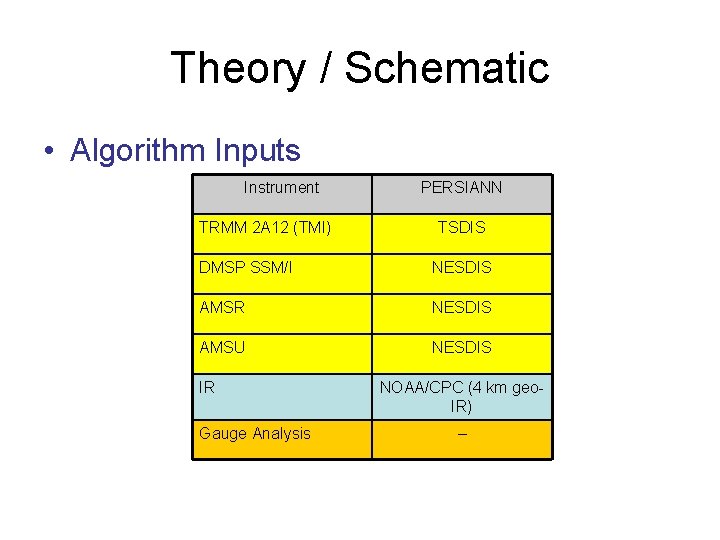 Theory / Schematic

• Algorithm Inputs

| Instrument | PERSIANN |
|---|---|
| TRMM 2A12 (TMI) | TSDIS |
| DMSP SSM/I | NESDIS |
| AMSR | NESDIS |
| AMSU | NESDIS |
| IR | NOAA/CPC (4 km geo-IR) |
| Gauge Analysis | – |